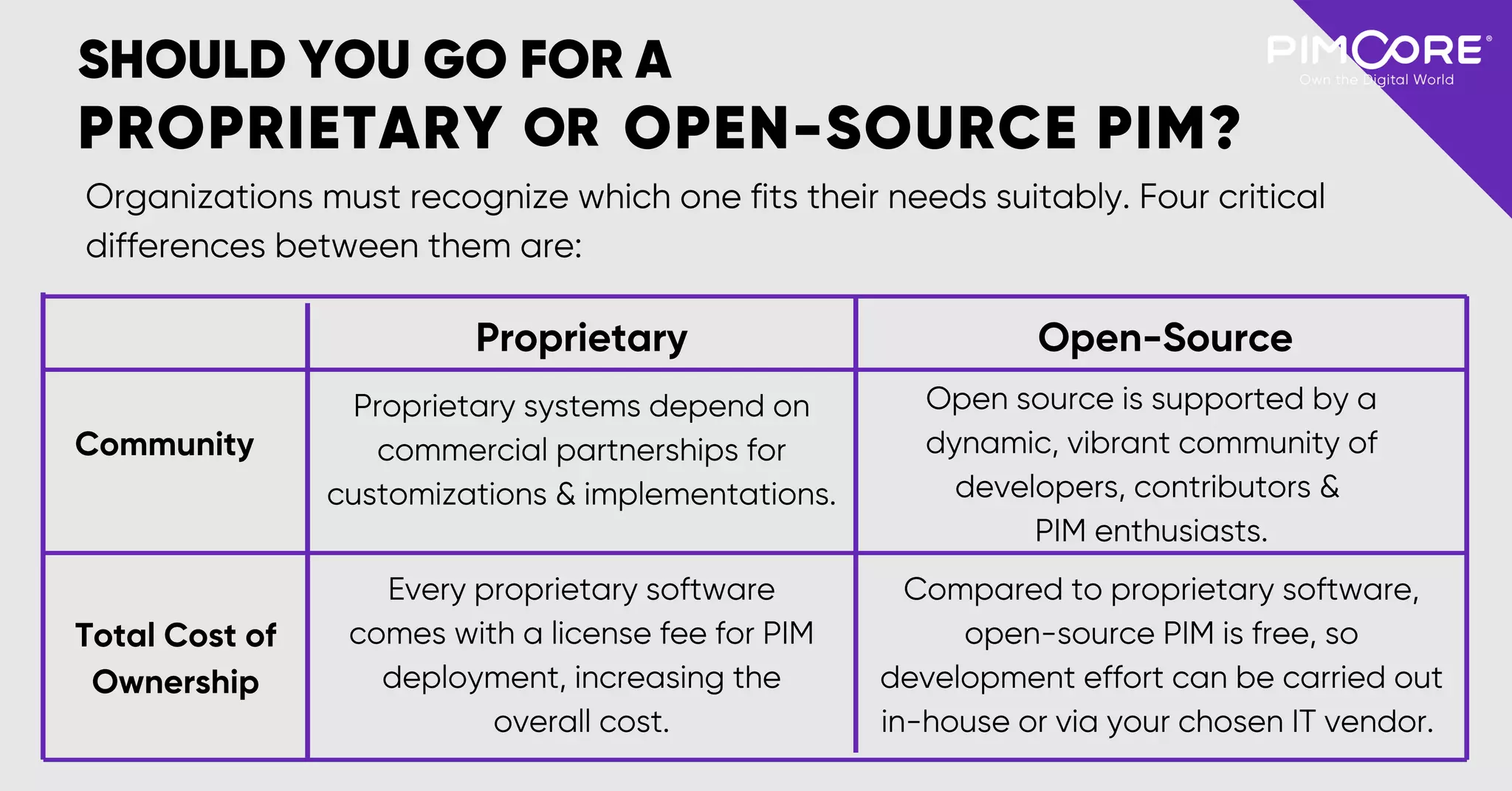 SHOULD YOU GO FOR A
PROPRIETARY OR OPEN-SOURCE PIM?

PIMCORE®
Own the Digital World

Organizations must recognize which one fits their needs suitably. Four critical differences between them are:

| | Proprietary | Open-Source |
|---|---|---|
| Community | Proprietary systems depend on commercial partnerships for customizations & implementations. | Open source is supported by a dynamic, vibrant community of developers, contributors & PIM enthusiasts. |
| Total Cost of Ownership | Every proprietary software comes with a license fee for PIM deployment, increasing the overall cost. | Compared to proprietary software, open-source PIM is free, so development effort can be carried out in-house or via your chosen IT vendor. |